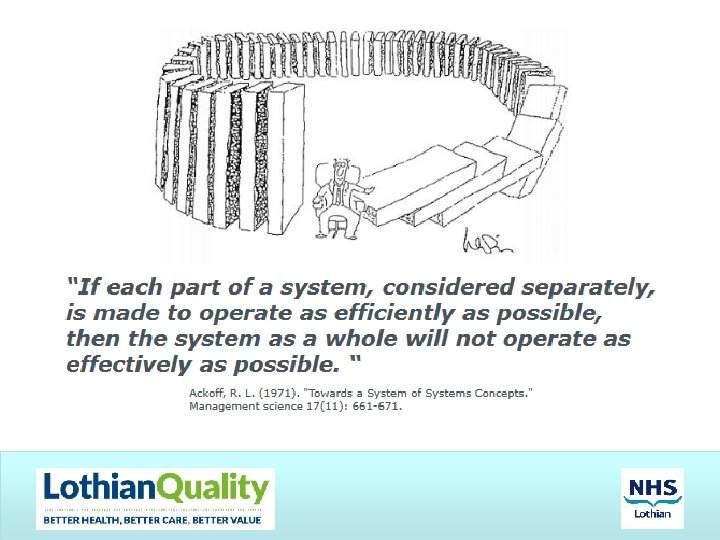 "If each part of a system, considered separately, is made to operate as efficiently as possible, then the system as a whole will not operate as effectively as possible. "

Ackoff, R. L. (1971). "Towards a System of Systems Concepts." Management science 17(11): 661-671.

LothianQuality
BETTER HEALTH, BETTER CARE, BETTER VALUE

NHS
Lothian